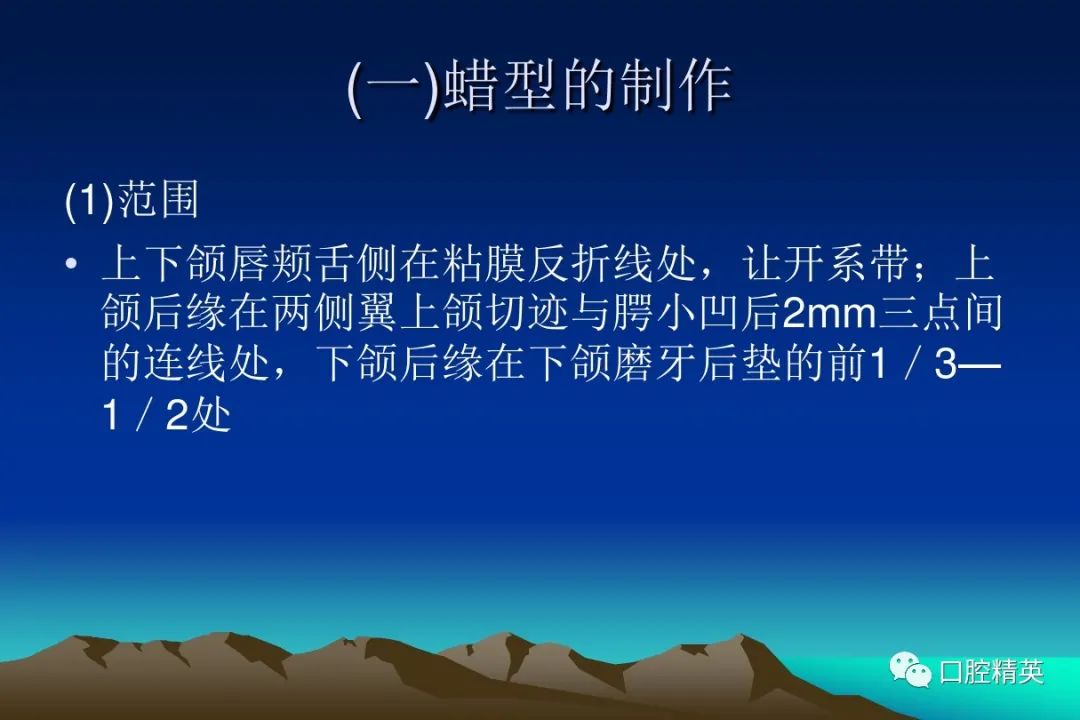 (一)蜡型的制作

(1)范围

• 上下颌唇颊舌侧在粘膜反折线处，让开系带；上颌后缘在两侧翼上颌切迹与腭小凹后2mm三点间的连线处，下颌后缘在下颌磨牙后垫的前1／3—1／2处

口腔精英